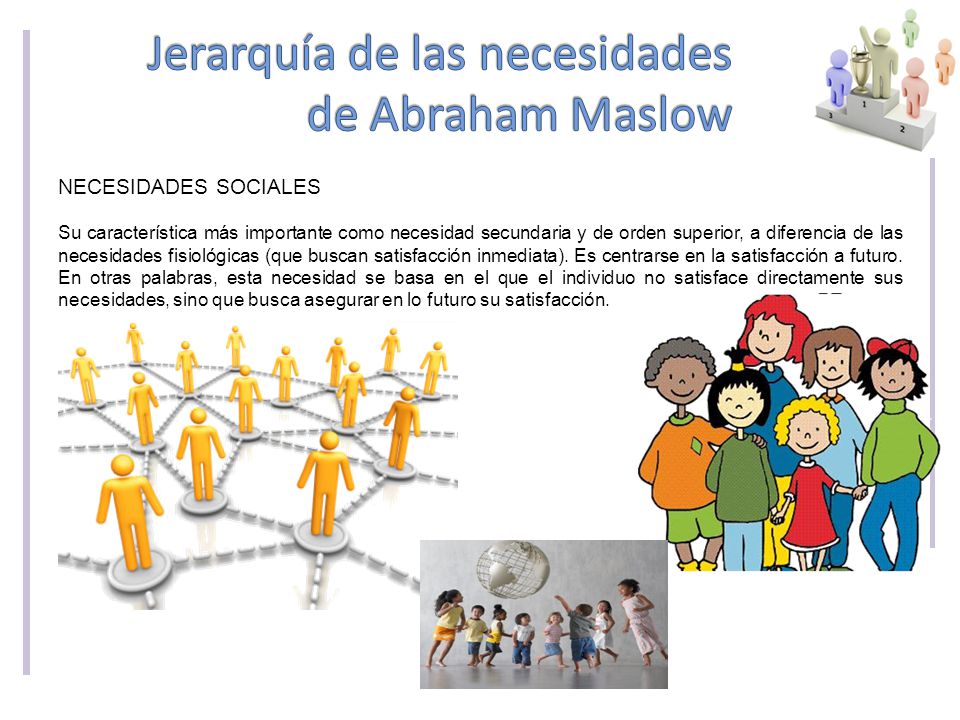 Jerarquía de las necesidades de Abraham Maslow

3 1 2

NECESIDADES SOCIALES

Su característica más importante como necesidad secundaria y de orden superior, a diferencia de las necesidades fisiológicas (que buscan satisfacción inmediata). Es centrarse en la satisfacción a futuro. En otras palabras, esta necesidad se basa en el que el individuo no satisface directamente sus necesidades, sino que busca asegurar en lo futuro su satisfacción.